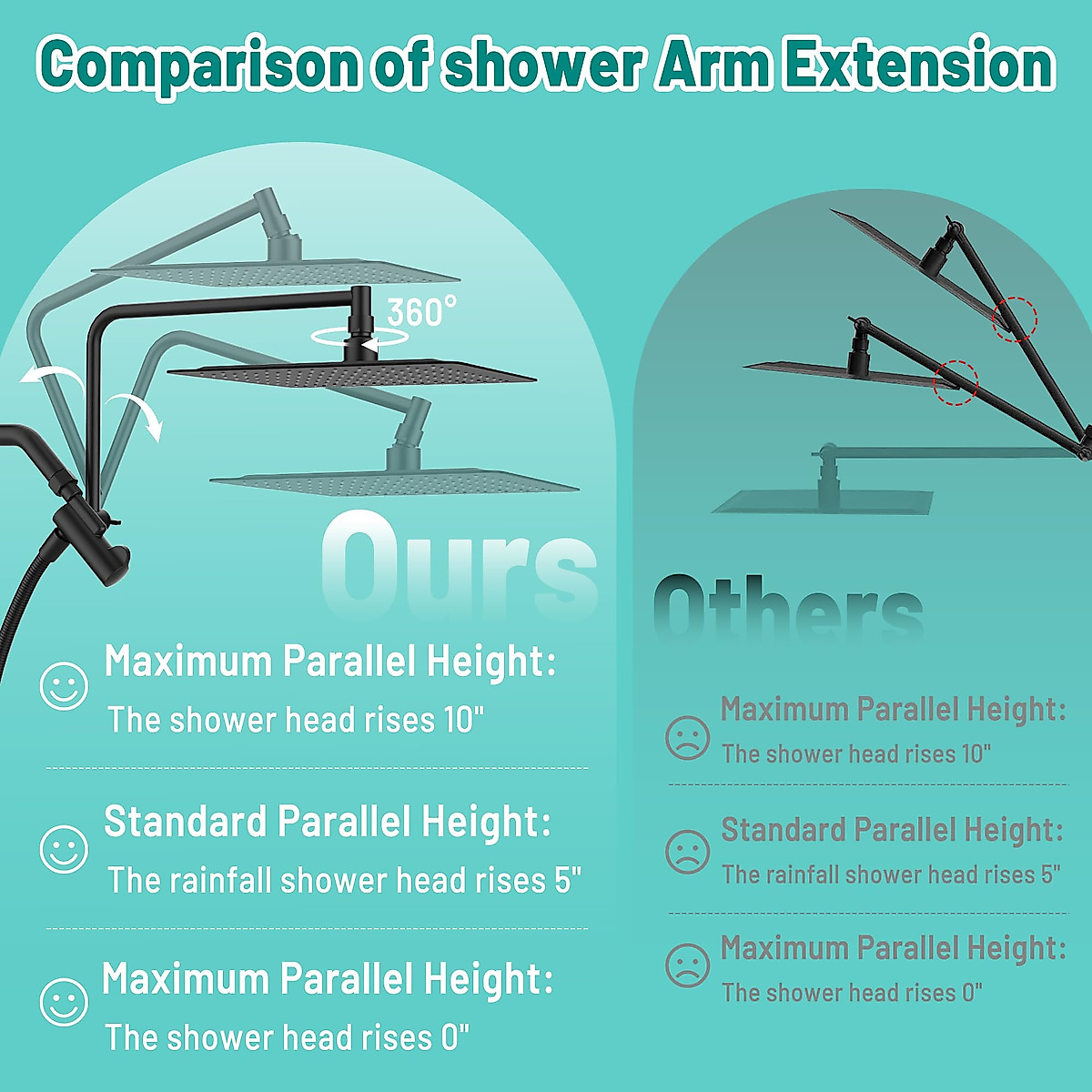 Comparison of shower Arm Extension

360°

Ours

Maximum Parallel Height:
The shower head rises 10"

Standard Parallel Height:
The rainfall shower head rises 5"

Maximum Parallel Height:
The shower head rises 0"

Others

Maximum Parallel Height:
The shower head rises 10"

Standard Parallel Height:
The rainfall shower head rises 5"

Maximum Parallel Height:
The shower head rises 0"